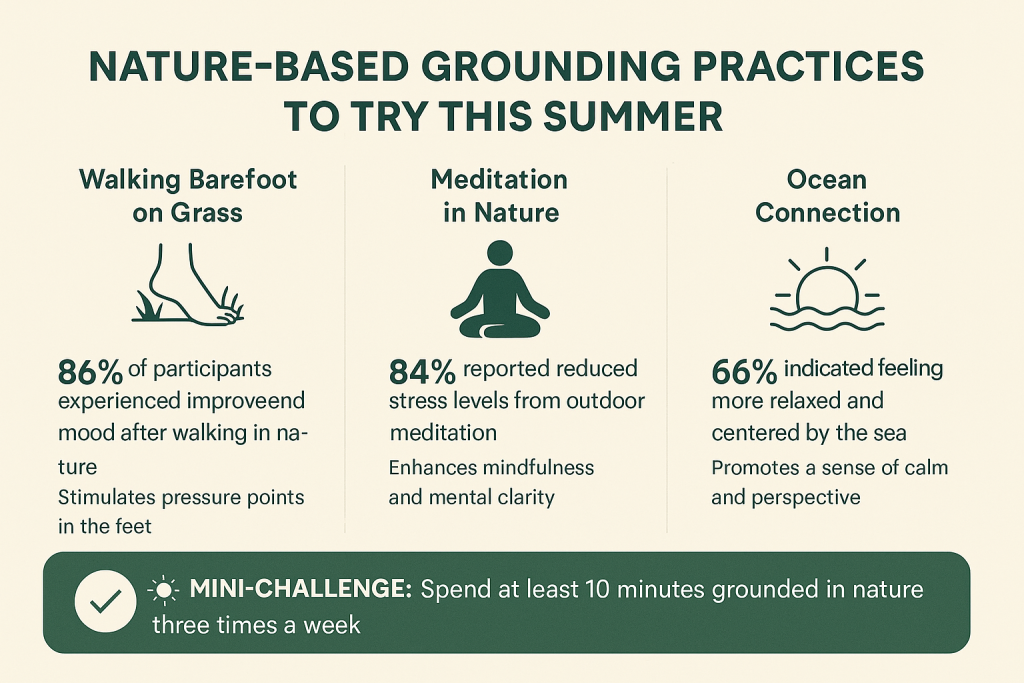 NATURE-BASED GROUNDING PRACTICES TO TRY THIS SUMMER

Walking Barefoot on Grass

86% of participants experienced improveend mood after walking in nature

Stimulates pressure points in the feet

Meditation in Nature

84% reported reduced stress levels from outdoor meditation

Enhances mindfulness and mental clarity

Ocean Connection

66% indicated feeling more relaxed and centered by the sea

Promotes a sense of calm and perspective

MINI-CHALLENGE: Spend at least 10 minutes grounded in nature three times a week